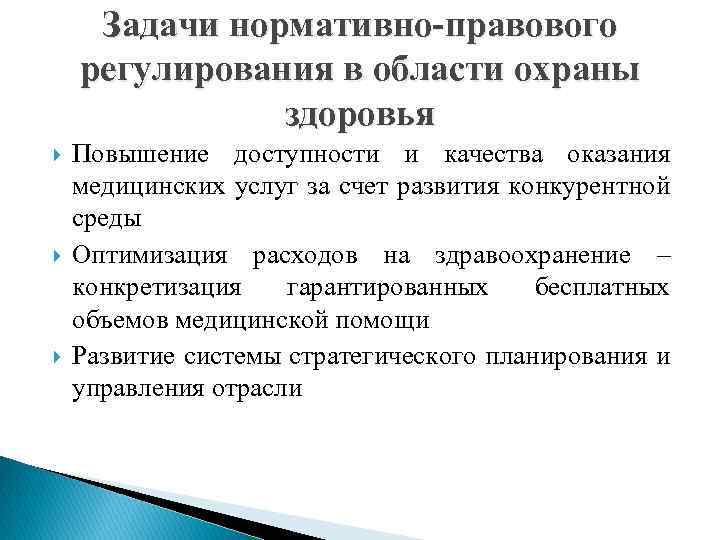 Задачи нормативно-правового регулирования в области охраны здоровья

Повышение доступности и качества оказания медицинских услуг за счет развития конкурентной среды

Оптимизация расходов на здравоохранение – конкретизация гарантированных бесплатных объемов медицинской помощи

Развитие системы стратегического планирования и управления отрасли